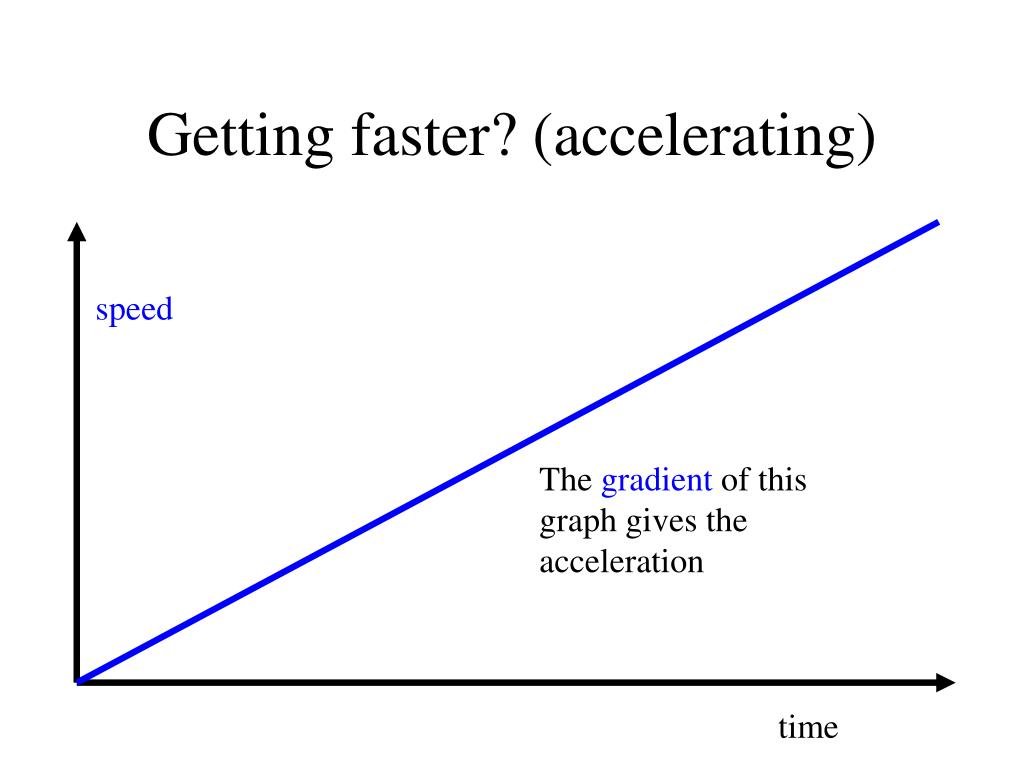 Getting faster? (accelerating)

speed

The gradient of this graph gives the acceleration

time